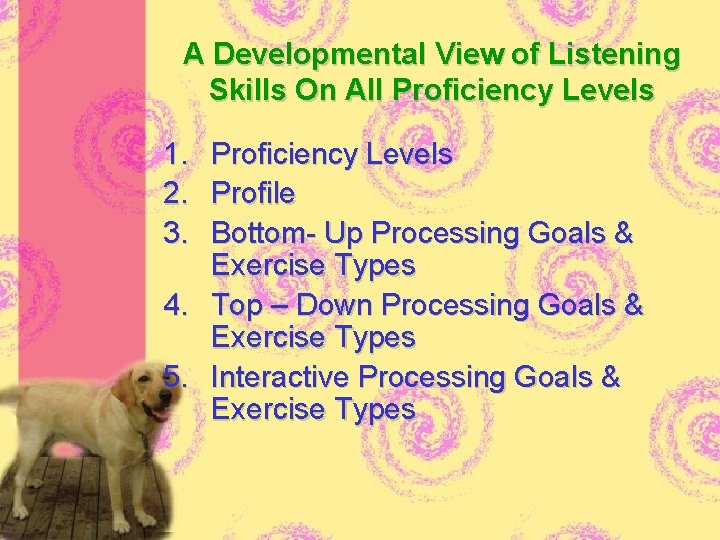 A Developmental View of Listening Skills On All Proficiency Levels

1. Proficiency Levels
2. Profile
3. Bottom- Up Processing Goals & Exercise Types
4. Top – Down Processing Goals & Exercise Types
5. Interactive Processing Goals & Exercise Types